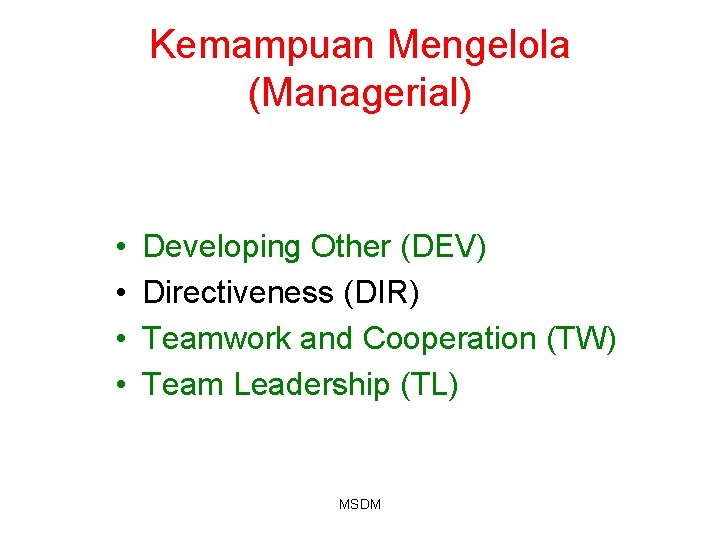 Kemampuan Mengelola (Managerial)

• Developing Other (DEV)
• Directiveness (DIR)
• Teamwork and Cooperation (TW)
• Team Leadership (TL)

MSDM